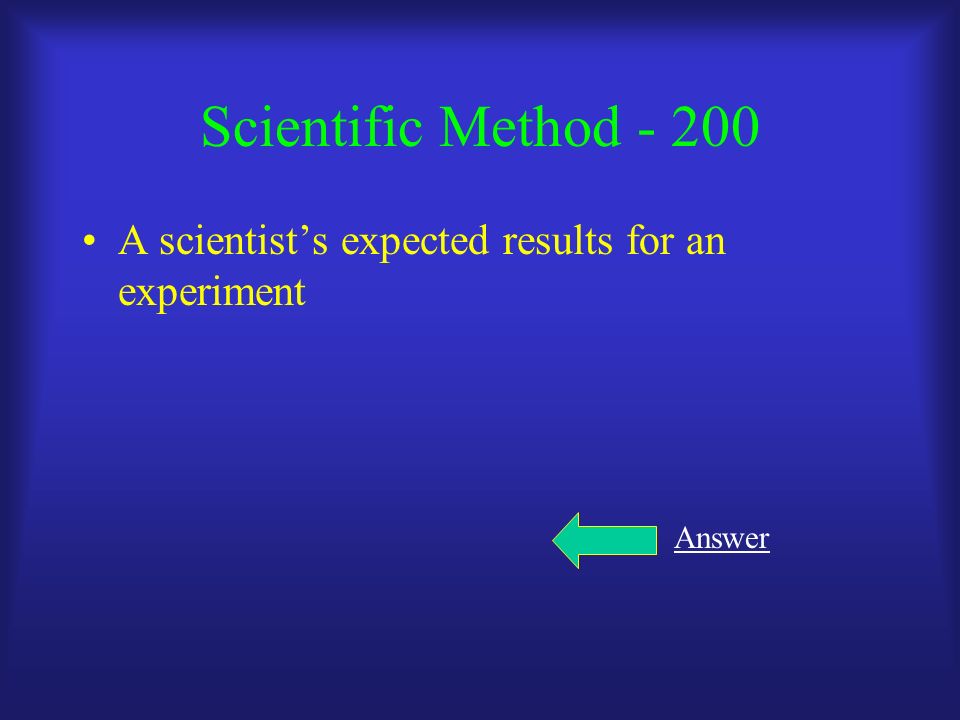 Scientific Method - 200

• A scientist’s expected results for an experiment

Answer